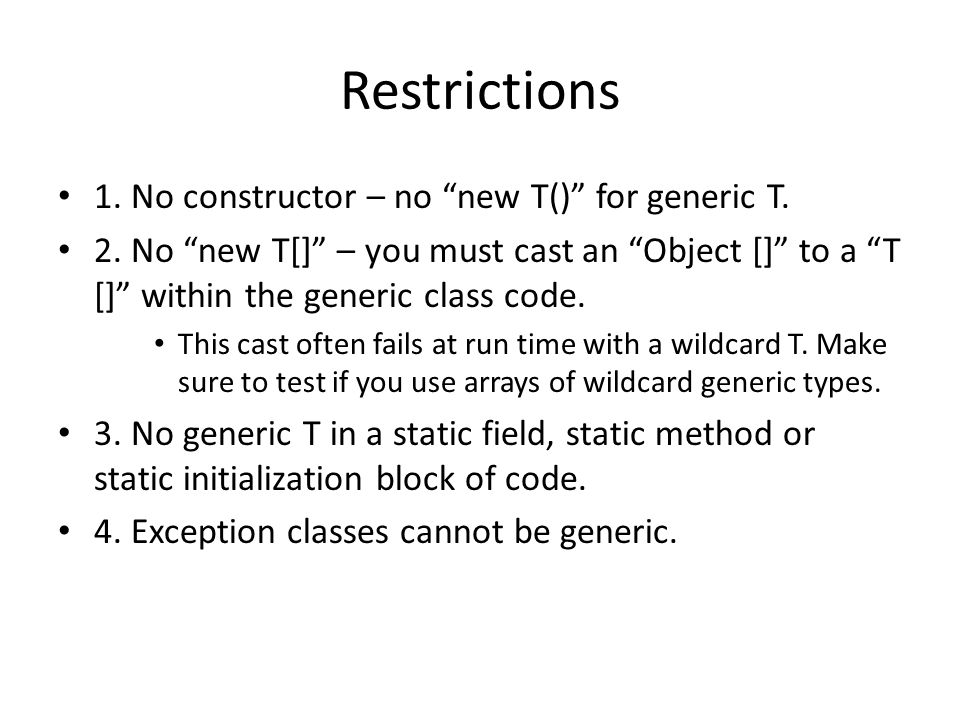 Restrictions

• 1. No constructor – no “new T()” for generic T.
• 2. No “new T[]” – you must cast an “Object []” to a “T []” within the generic class code.
  • This cast often fails at run time with a wildcard T. Make sure to test if you use arrays of wildcard generic types.
• 3. No generic T in a static field, static method or static initialization block of code.
• 4. Exception classes cannot be generic.